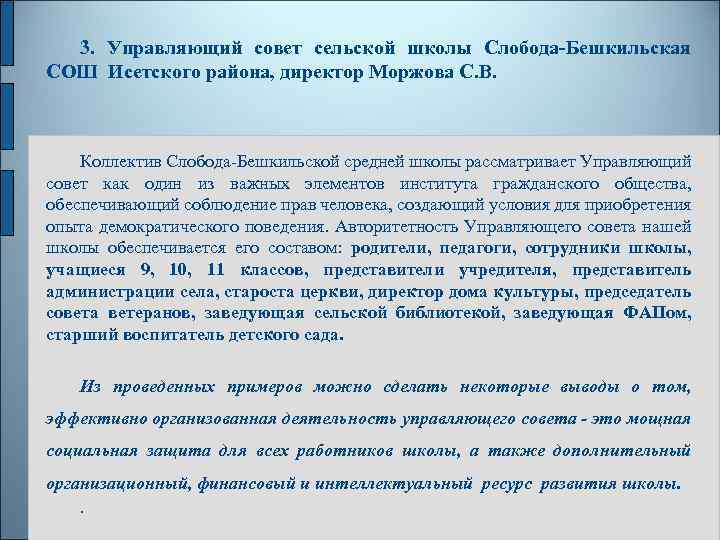 3. Управляющий совет сельской школы Слобода-Бешкильская СОШ Исетского района, директор Моржова С.В.

Коллектив Слобода-Бешкильской средней школы рассматривает Управляющий совет как один из важных элементов института гражданского общества, обеспечивающий соблюдение прав человека, создающий условия для приобретения опыта демократического поведения. Авторитетность Управляющего совета нашей школы обеспечивается его составом: родители, педагоги, сотрудники школы, учащиеся 9, 10, 11 классов, представители учредителя, представитель администрации села, староста церкви, директор дома культуры, председатель совета ветеранов, заведующая сельской библиотекой, заведующая ФАПом, старший воспитатель детского сада.

Из проведенных примеров можно сделать некоторые выводы о том, эффективно организованная деятельность управляющего совета - это мощная социальная защита для всех работников школы, а также дополнительный организационный, финансовый и интеллектуальный ресурс развития школы.

.